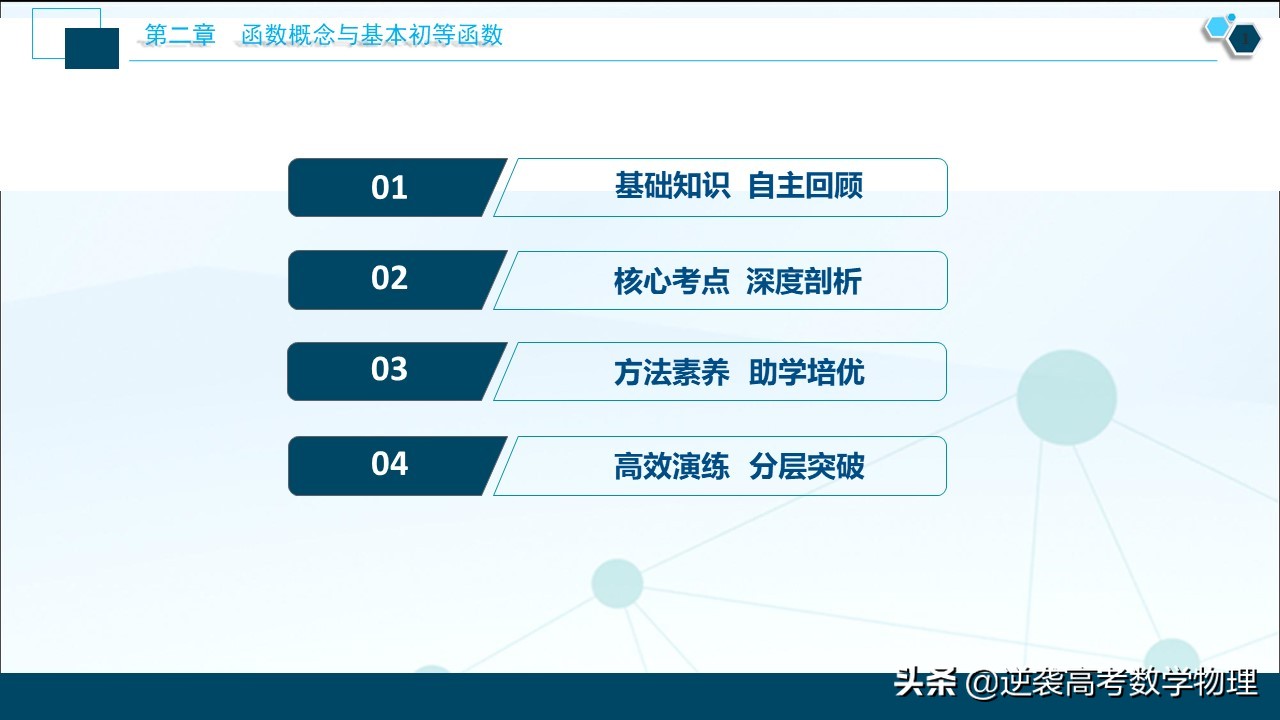 第二章　函数概念与基本初等函数

01　基础知识　自主回顾

02　核心考点　深度剖析

03　方法素养　助学培优

04　高效演练　分层突破

头条 @逆袭高考数学物理